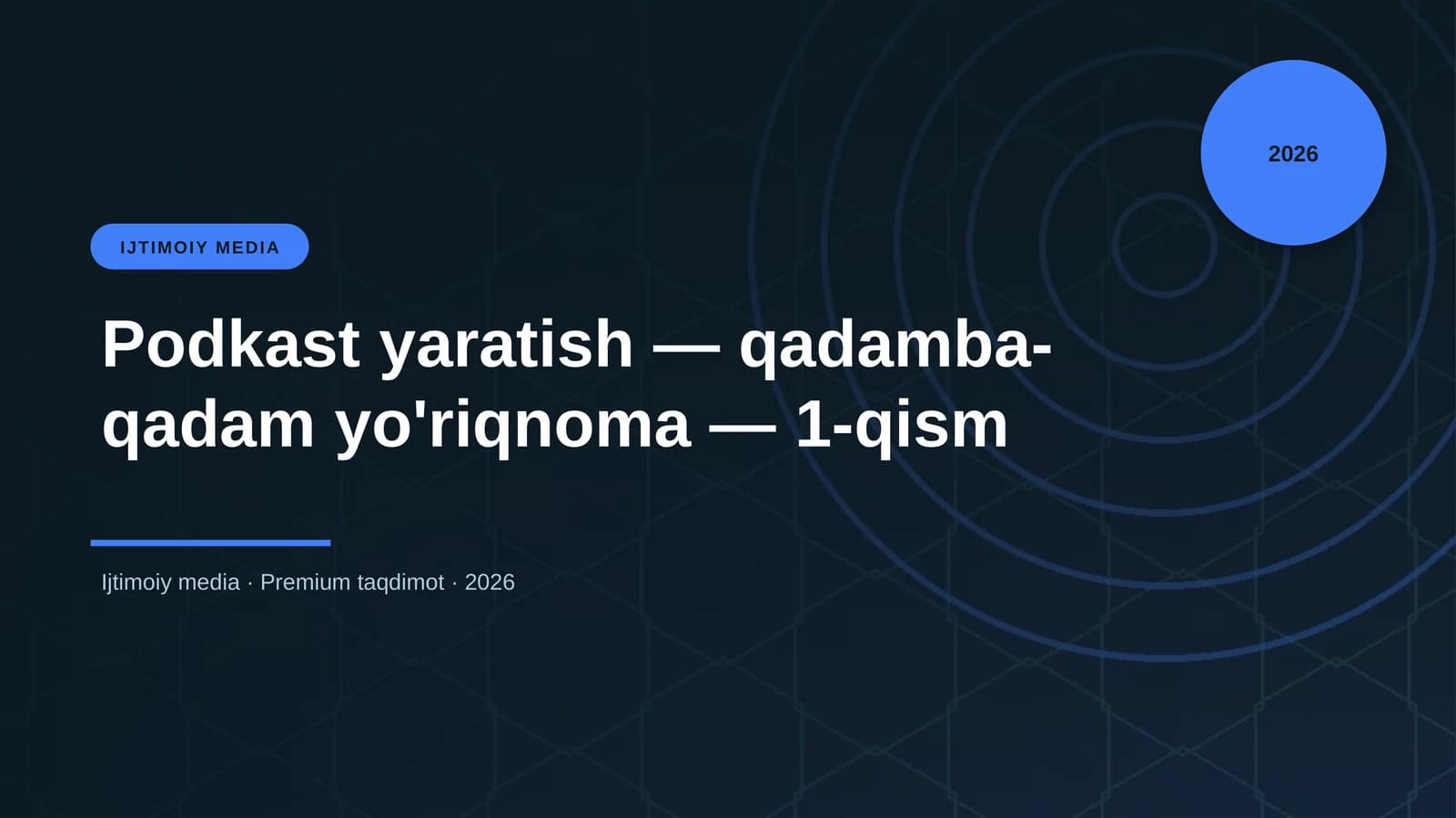 2026

IJTIMOIY MEDIA

Podkast yaratish — qadamba-qadam yo'riqnoma — 1-qism

Ijtimoiy media · Premium taqdimot · 2026